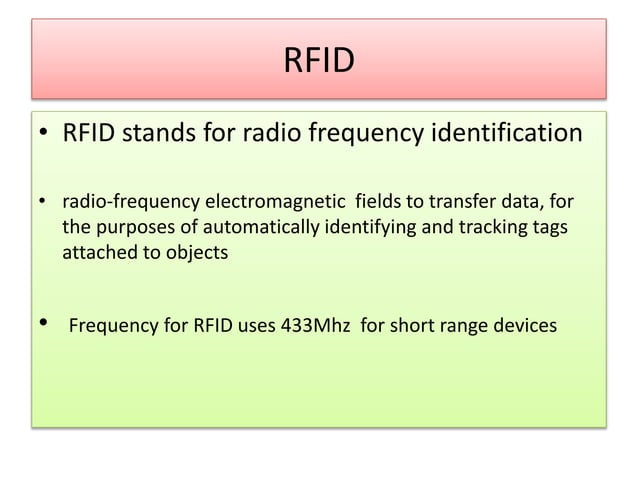 RFID

• RFID stands for radio frequency identification

• radio-frequency electromagnetic fields to transfer data, for the purposes of automatically identifying and tracking tags attached to objects

• Frequency for RFID uses 433Mhz for short range devices